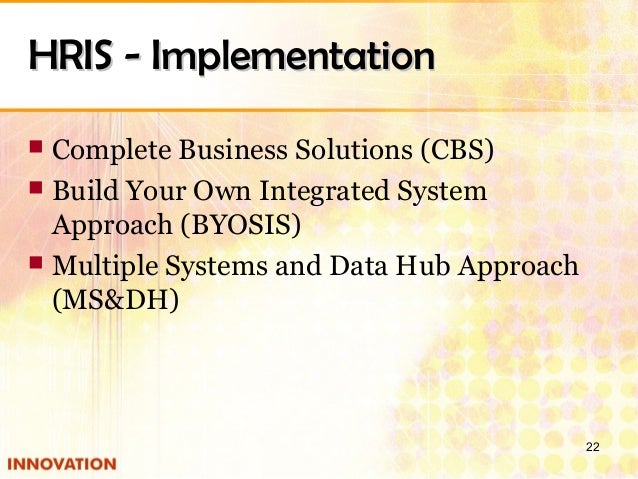 HRIS - Implementation

- Complete Business Solutions (CBS)
- Build Your Own Integrated System Approach (BYOSIS)
- Multiple Systems and Data Hub Approach (MS&DH)

22

INNOVATION